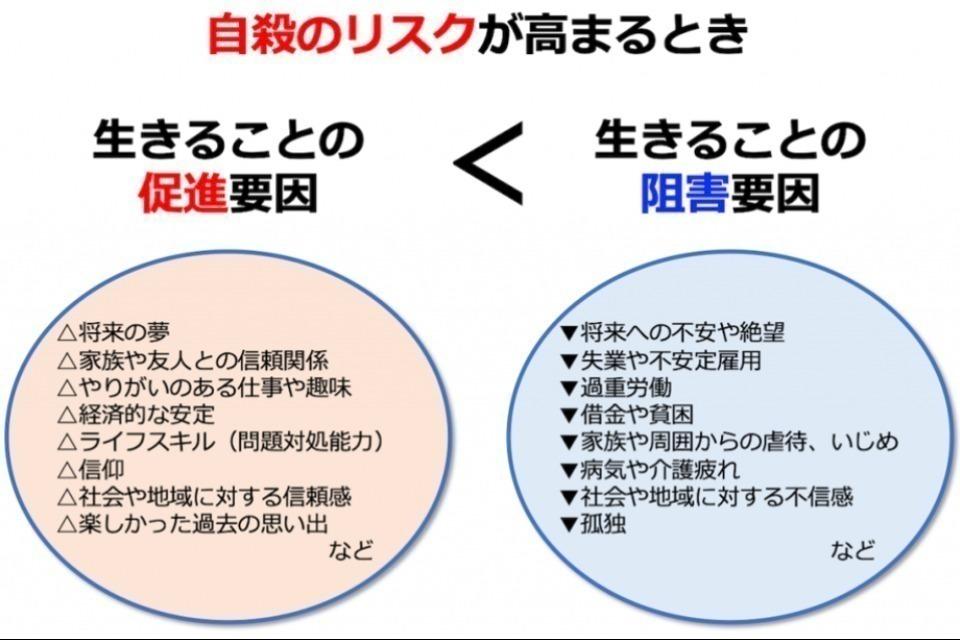 自殺のリスクが高まるとき

生きることの
促進要因

<

生きることの
阻害要因

△将来の夢
△家族や友人との信頼関係
△やりがいのある仕事や趣味
△経済的な安定
△ライフスキル（問題対処能力）
△信仰
△社会や地域に対する信頼感
△楽しかった過去の思い出
など

▼将来への不安や絶望
▼失業や不安定雇用
▼過重労働
▼借金や貧困
▼家族や周囲からの虐待、いじめ
▼病気や介護疲れ
▼社会や地域に対する不信感
▼孤独
など